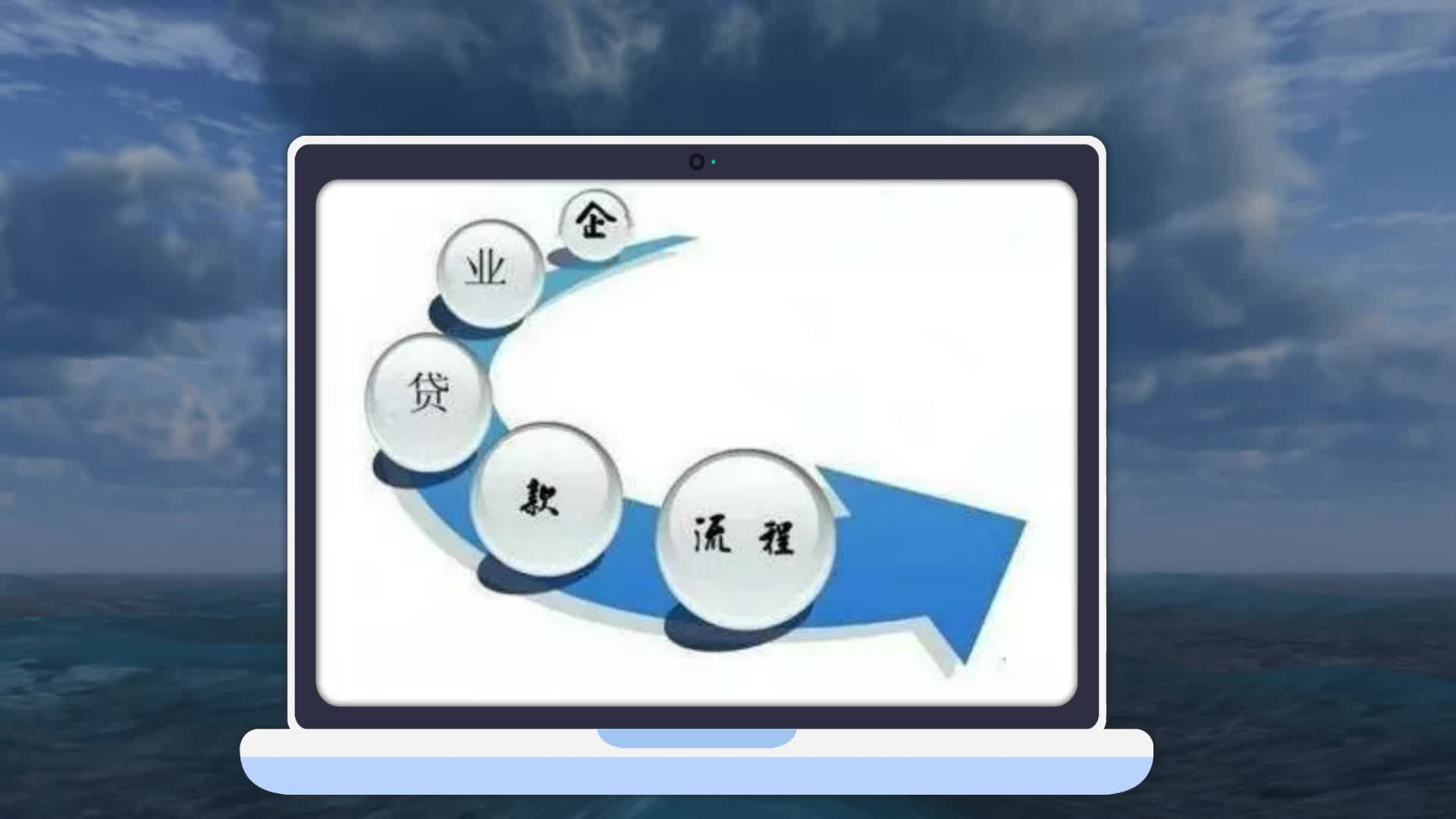 企
业
贷
款
流 程